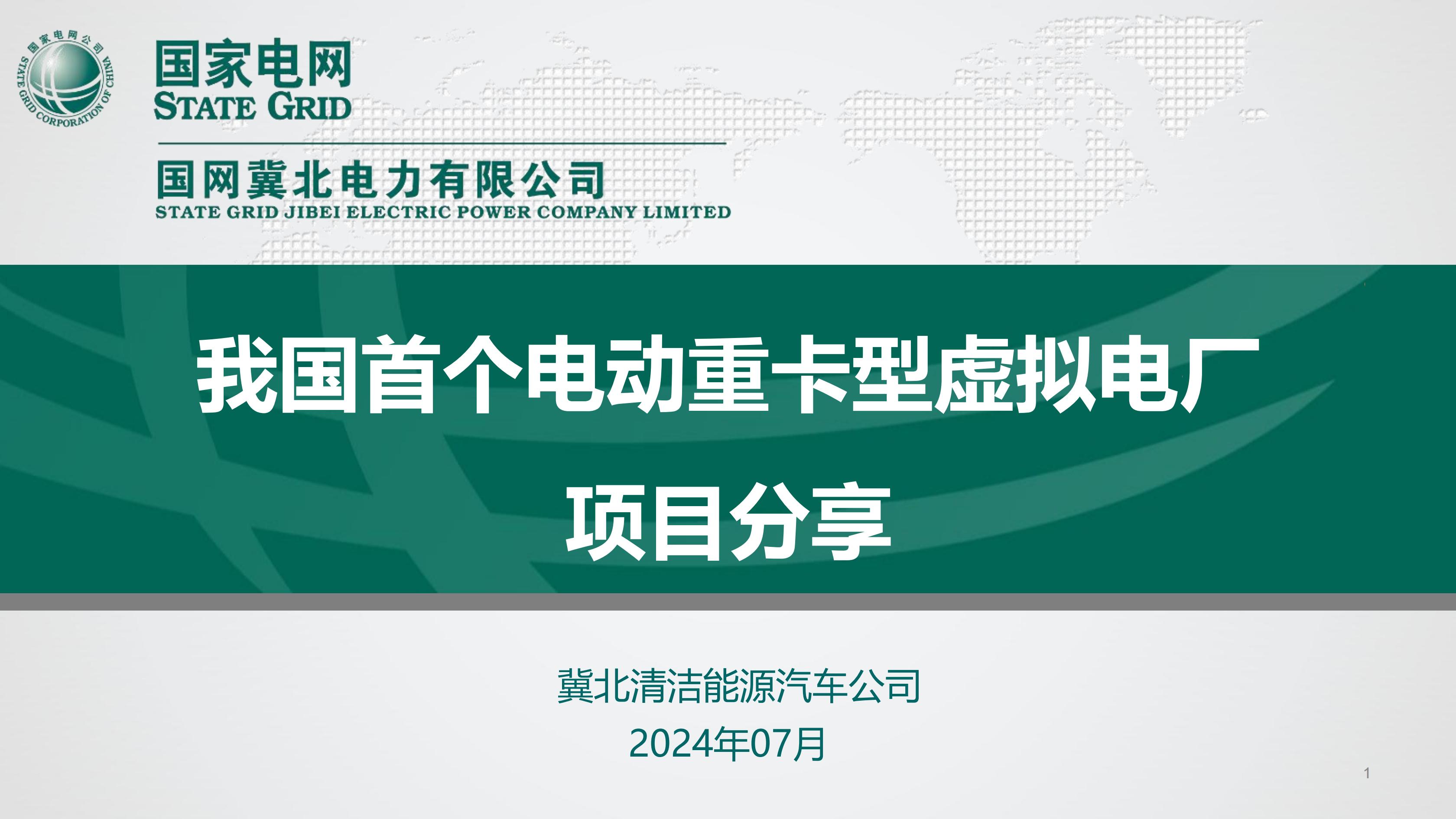 国家电网公司 STATE GRID CORPORATION OF CHINA

国家电网
STATE GRID

国网冀北电力有限公司
STATE GRID JIBEI ELECTRIC POWER COMPANY LIMITED

我国首个电动重卡型虚拟电厂
项目分享

冀北清洁能源汽车公司
2024年07月

1